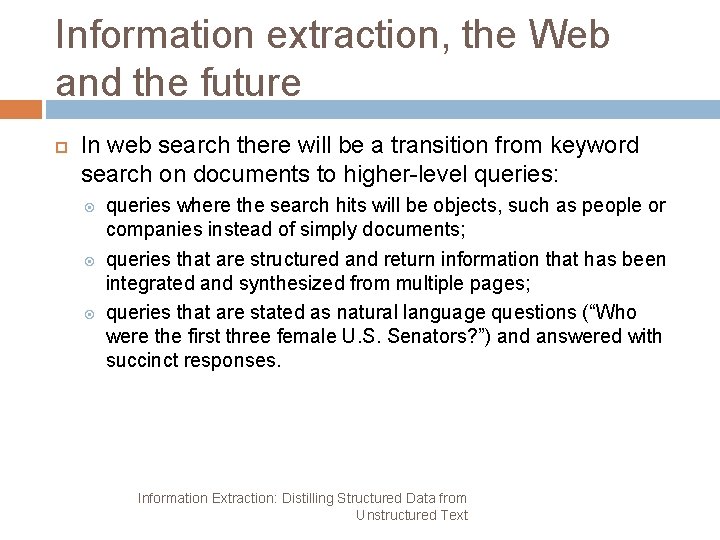 Information extraction, the Web and the future

In web search there will be a transition from keyword search on documents to higher-level queries:

queries where the search hits will be objects, such as people or companies instead of simply documents;

queries that are structured and return information that has been integrated and synthesized from multiple pages;

queries that are stated as natural language questions (“Who were the first three female U.S. Senators?”) and answered with succinct responses.

Information Extraction: Distilling Structured Data from Unstructured Text